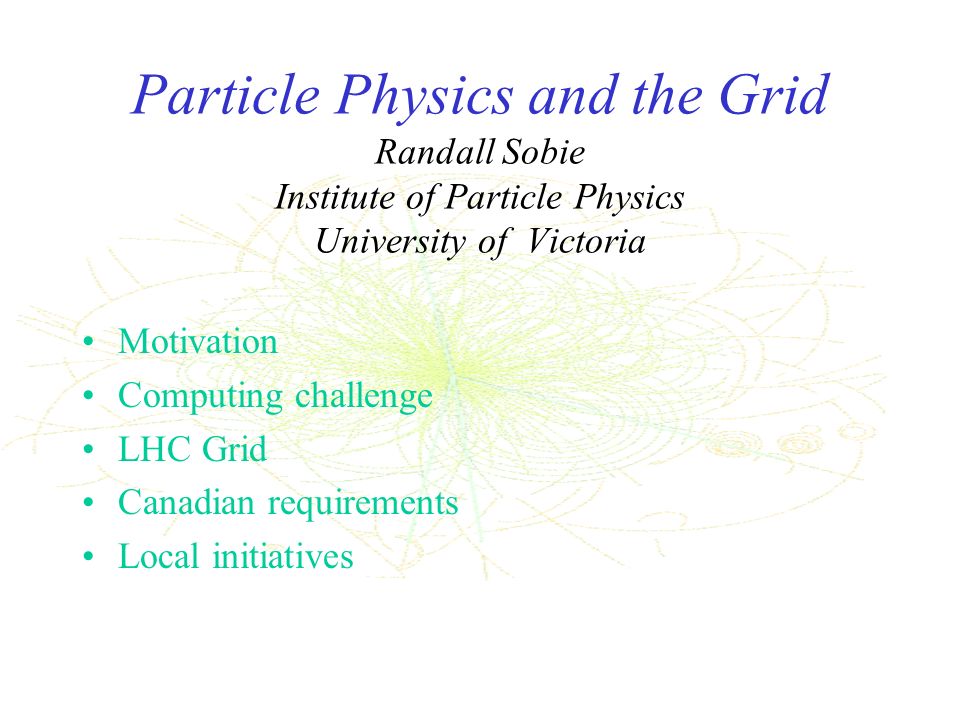 Particle Physics and the Grid

Randall Sobie
Institute of Particle Physics
University of Victoria

• Motivation
• Computing challenge
• LHC Grid
• Canadian requirements
• Local initiatives